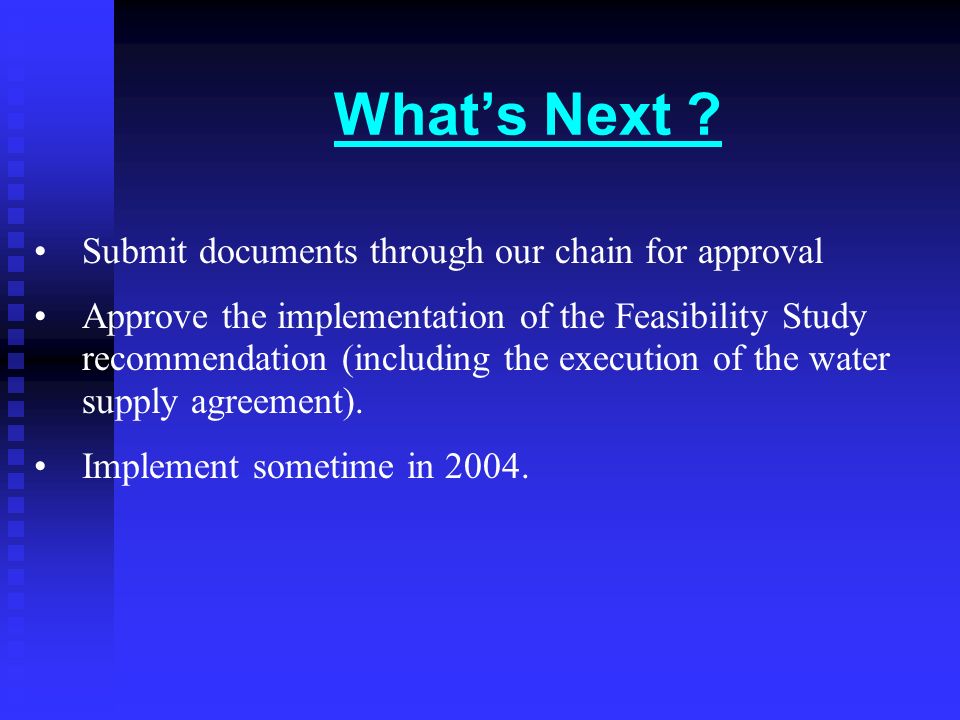 What’s Next ?

• Submit documents through our chain for approval

• Approve the implementation of the Feasibility Study recommendation (including the execution of the water supply agreement).

• Implement sometime in 2004.